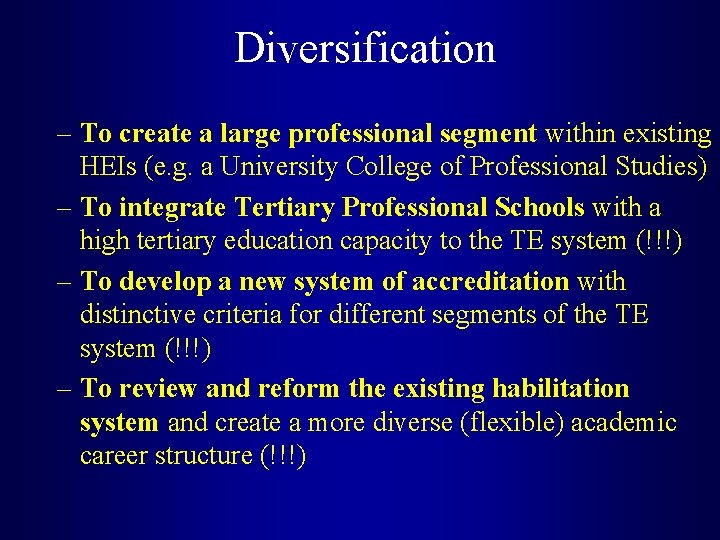 Diversification

– To create a large professional segment within existing HEIs (e.g. a University College of Professional Studies)

– To integrate Tertiary Professional Schools with a high tertiary education capacity to the TE system (!!!)

– To develop a new system of accreditation with distinctive criteria for different segments of the TE system (!!!)

– To review and reform the existing habilitation system and create a more diverse (flexible) academic career structure (!!!)